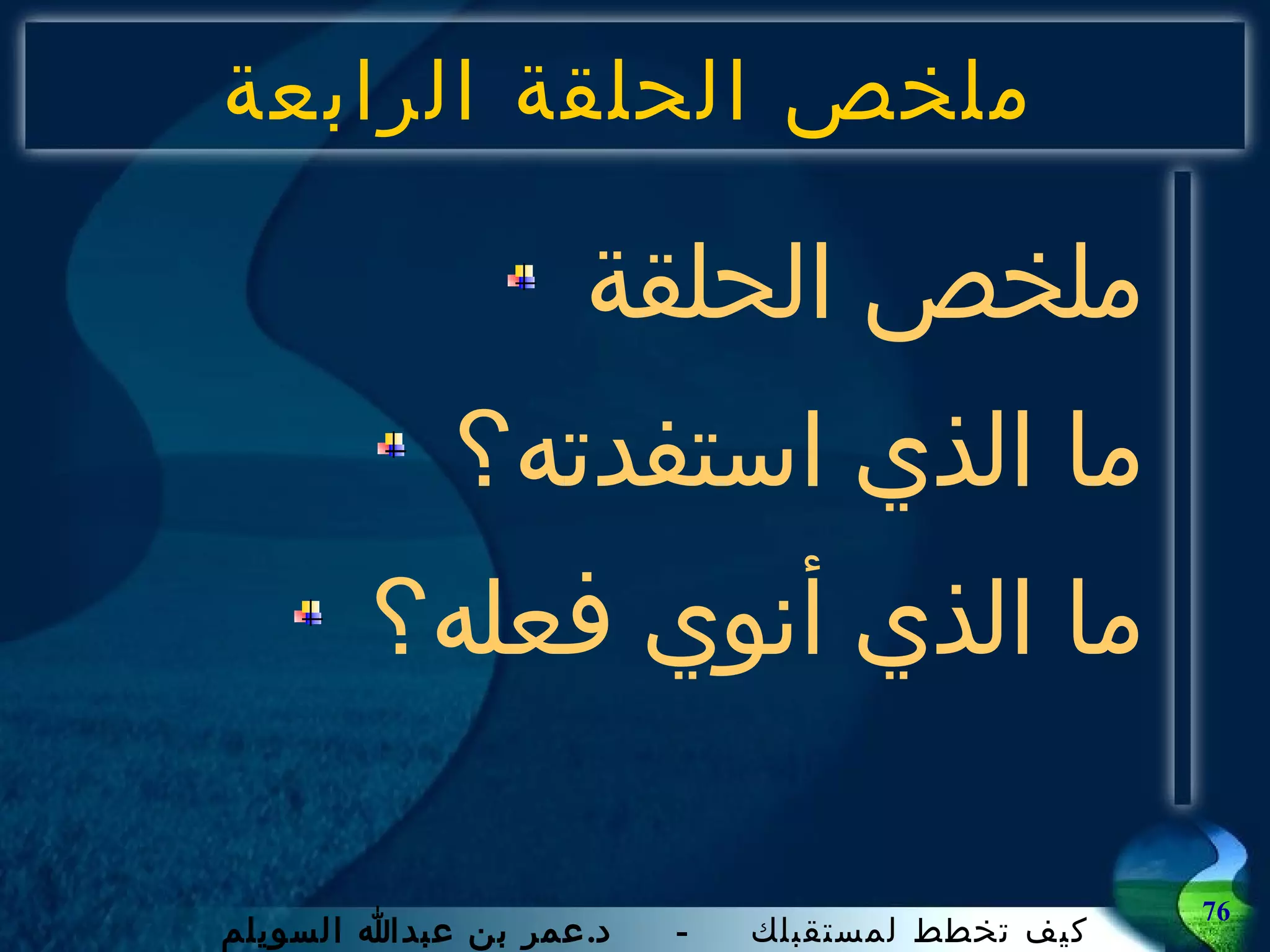 ملخص الحلقة الرابعة

ملخص الحلقة

ما الذي استفدته؟

ما الذي أنوي فعله؟

76

كيف تخطط لمستقبلك - د.عمر بن عبدالله السويلم